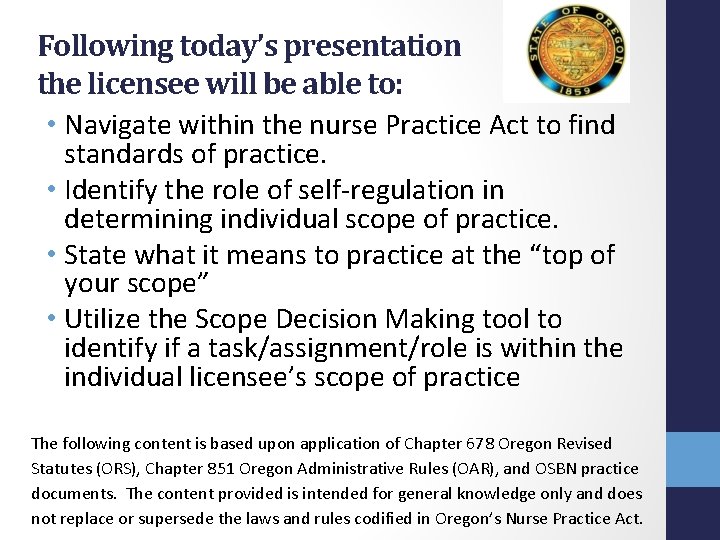 Following today's presentation the licensee will be able to:

STATE OF OREGON 1859

• Navigate within the nurse Practice Act to find standards of practice.
• Identify the role of self-regulation in determining individual scope of practice.
• State what it means to practice at the "top of your scope"
• Utilize the Scope Decision Making tool to identify if a task/assignment/role is within the individual licensee's scope of practice

The following content is based upon application of Chapter 678 Oregon Revised Statutes (ORS), Chapter 851 Oregon Administrative Rules (OAR), and OSBN practice documents. The content provided is intended for general knowledge only and does not replace or supersede the laws and rules codified in Oregon's Nurse Practice Act.